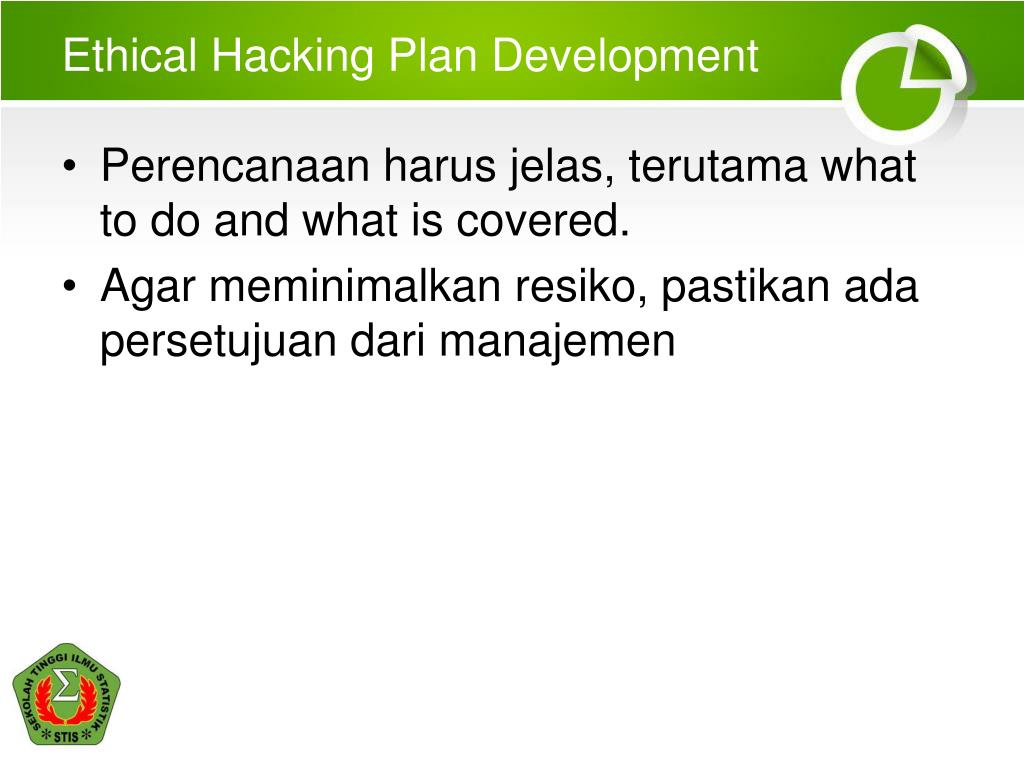 Ethical Hacking Plan Development

• Perencanaan harus jelas, terutama what to do and what is covered.
• Agar meminimalkan resiko, pastikan ada persetujuan dari manajemen

SEKOLAH TINGGI ILMU STATISTIK
$\Sigma$
STIS